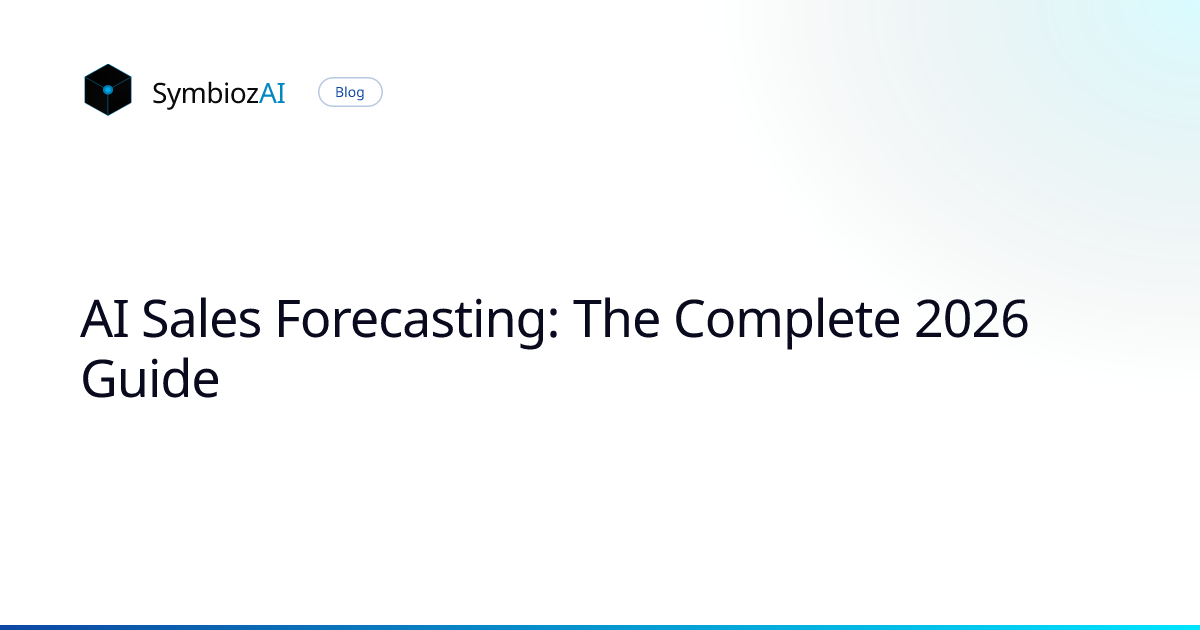 SymbiozAI Blog

AI Sales Forecasting: The Complete 2026 Guide